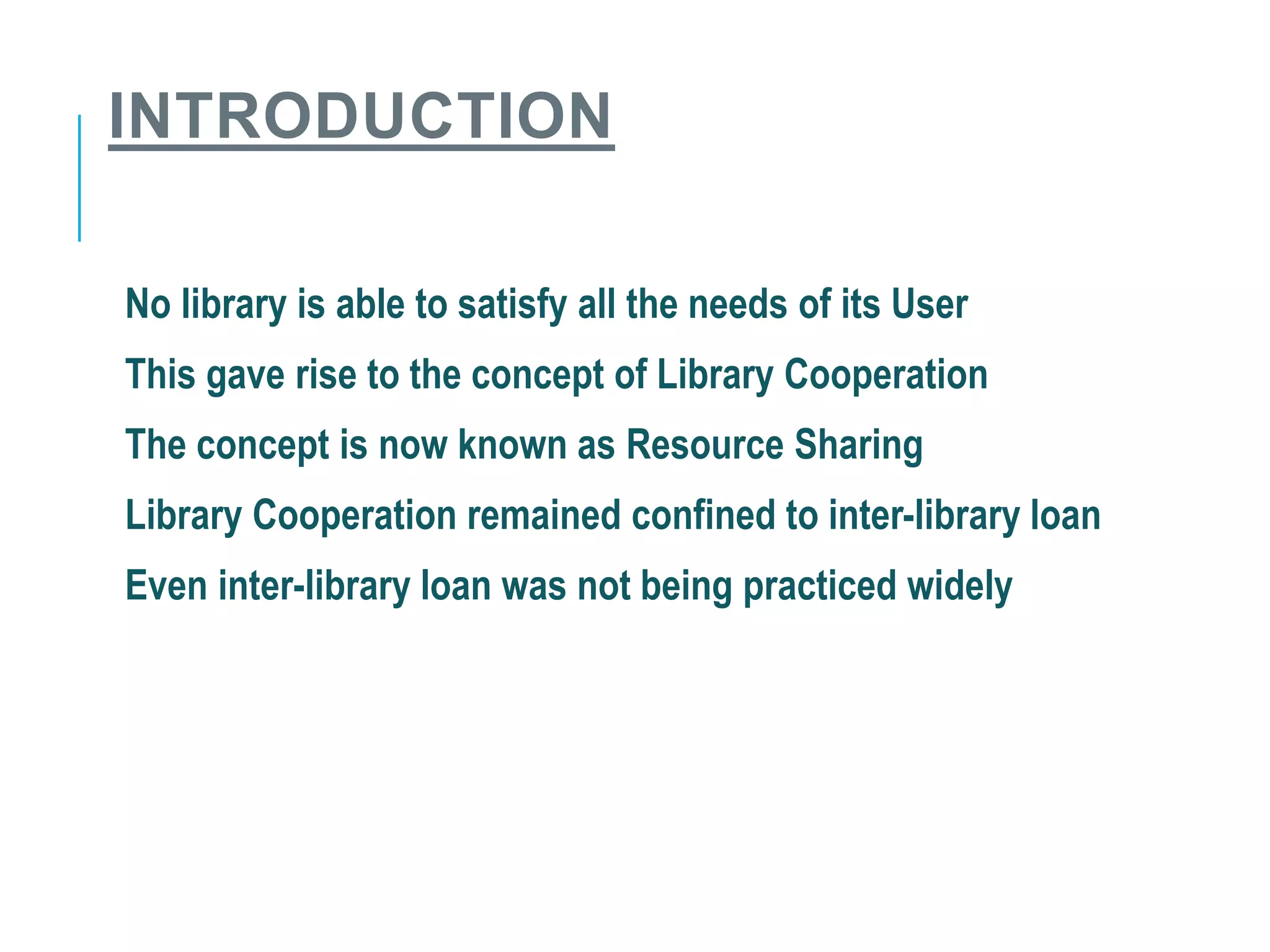 INTRODUCTION

No library is able to satisfy all the needs of its User

This gave rise to the concept of Library Cooperation

The concept is now known as Resource Sharing

Library Cooperation remained confined to inter-library loan

Even inter-library loan was not being practiced widely